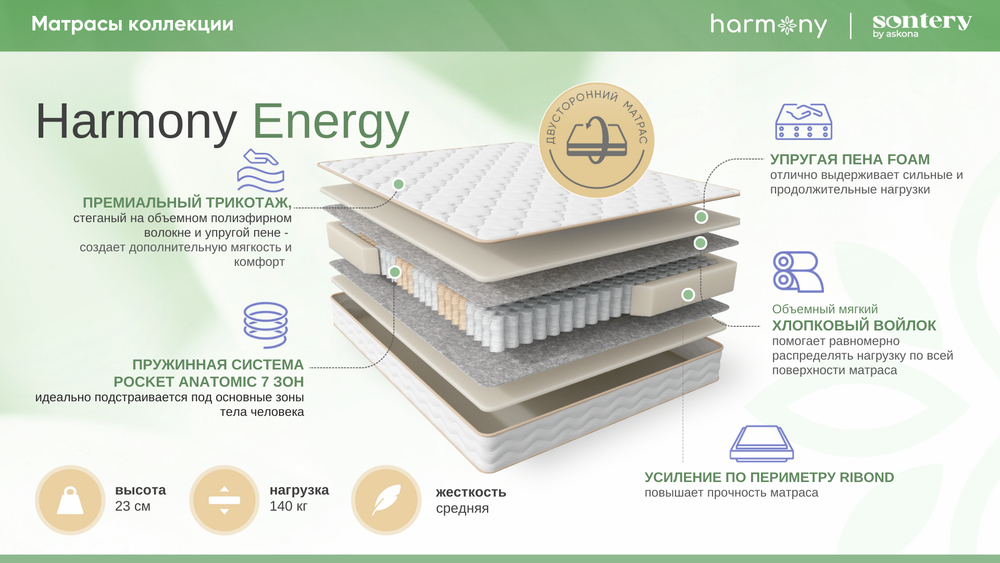 Матрасы коллекции

harmony | sontery by askona

Harmony Energy

ДВУСТОРОННИЙ МАТРАС

ПРЕМИАЛЬНЫЙ ТРИКОТАЖ, стеганый на объемном полиэфирном волокне и упругой пене - создает дополнительную мягкость и комфорт

ПРУЖИННАЯ СИСТЕМА POCKET ANATOMIC 7 ЗОН
идеально подстраивается под основные зоны тела человека

УПРУГАЯ ПЕНА FOAM
отлично выдерживает сильные и продолжительные нагрузки

Объемный мягкий
ХЛОПКОВЫЙ ВОЙЛОК
помогает равномерно распределять нагрузку по всей поверхности матраса

УСИЛЕНИЕ ПО ПЕРИМЕТРУ RIBOND
повышает прочность матраса

высота
23 см

нагрузка
140 кг

жесткость
средняя